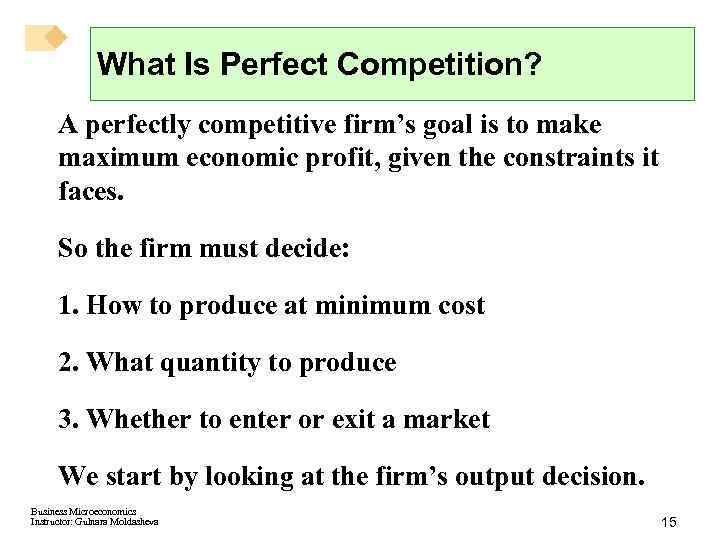 What Is Perfect Competition?

A perfectly competitive firm’s goal is to make maximum economic profit, given the constraints it faces.

So the firm must decide:

1. How to produce at minimum cost

2. What quantity to produce

3. Whether to enter or exit a market

We start by looking at the firm’s output decision.

Business Microeconomics
Instructor: Gulnara Moldasheva

15